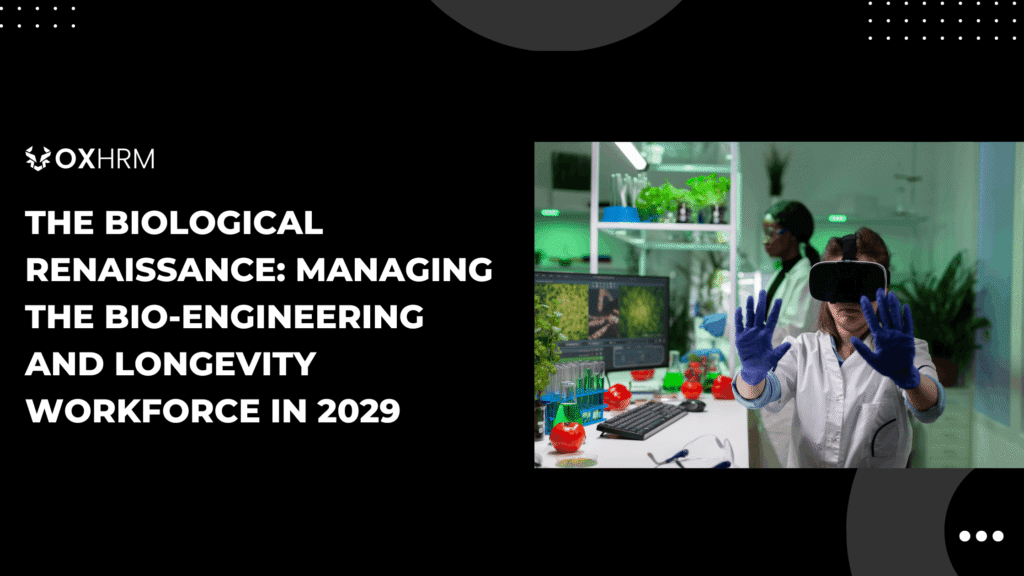 OXHRM

THE BIOLOGICAL RENAISSANCE: MANAGING THE BIO-ENGINEERING AND LONGEVITY WORKFORCE IN 2029